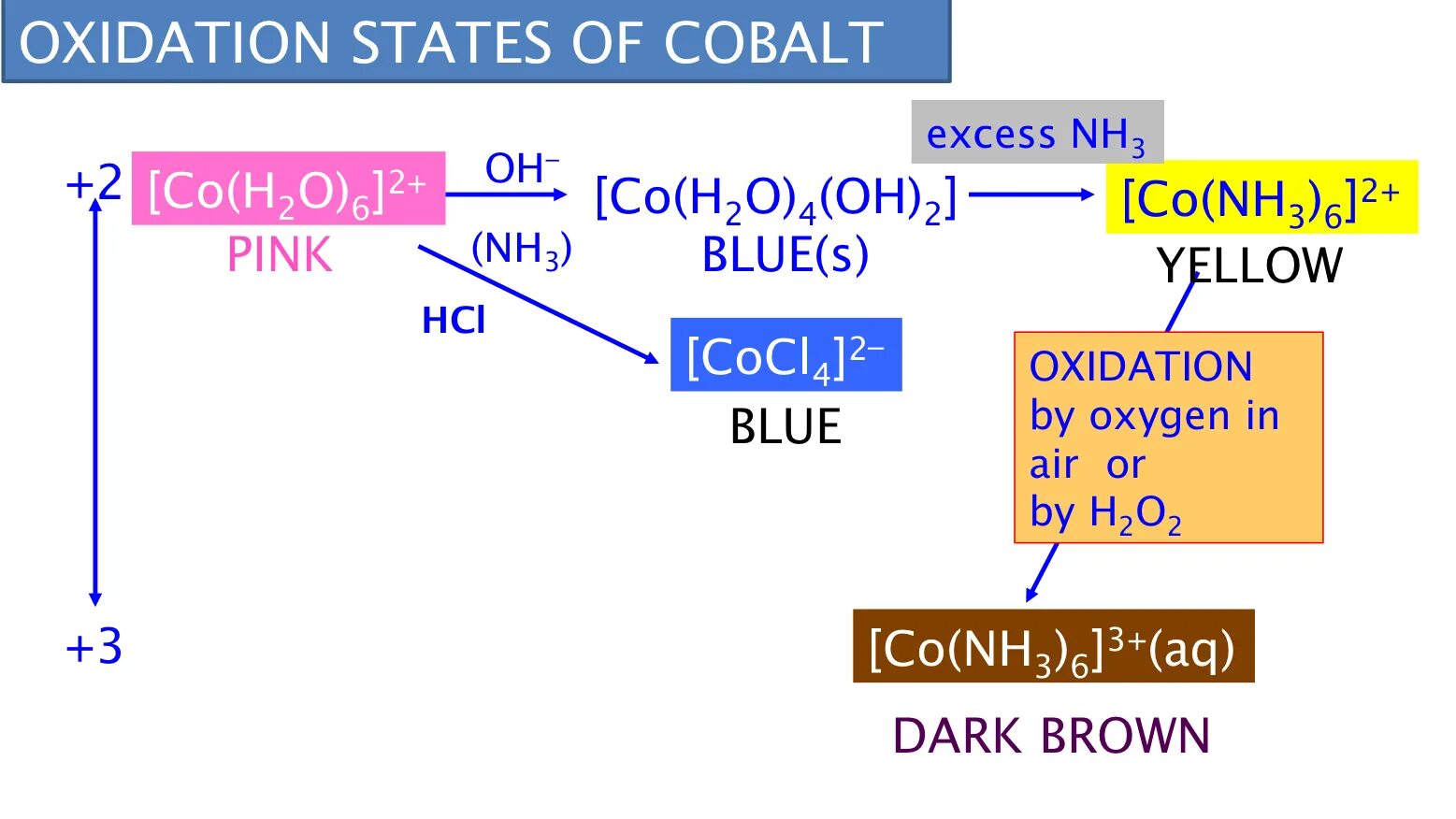 OXIDATION STATES OF COBALT

+2 $[Co(H_2O)_6]^{2+}$
PINK

$OH^-$
$(NH_3)$

$[Co(H_2O)_4(OH)_2]$
BLUE(s)

excess $NH_3$

$[Co(NH_3)_6]^{2+}$
YELLOW

HCl

$[CoCl_4]^{2-}$
BLUE

OXIDATION by oxygen in air or by $H_2O_2$

+3

$[Co(NH_3)_6]^{3+}(aq)$

DARK BROWN